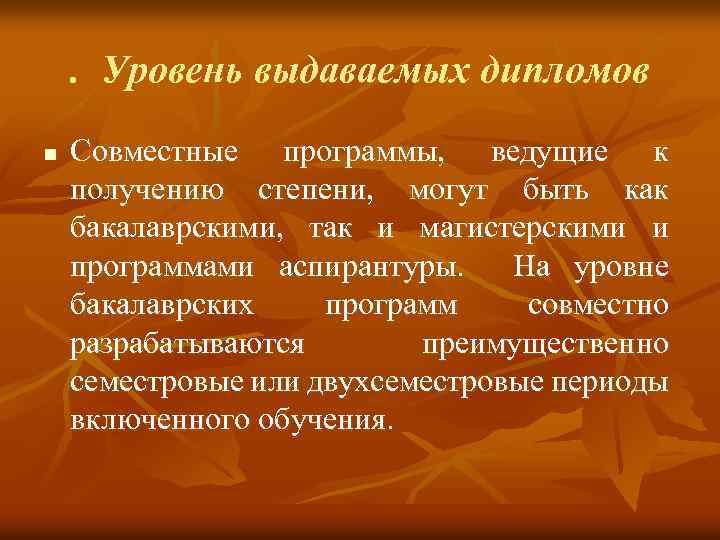 . Уровень выдаваемых дипломов

Совместные программы, ведущие к получению степени, могут быть как бакалаврскими, так и магистерскими и программами аспирантуры. На уровне бакалаврских программ совместно разрабатываются преимущественно семестровые или двухсеместровые периоды включенного обучения.